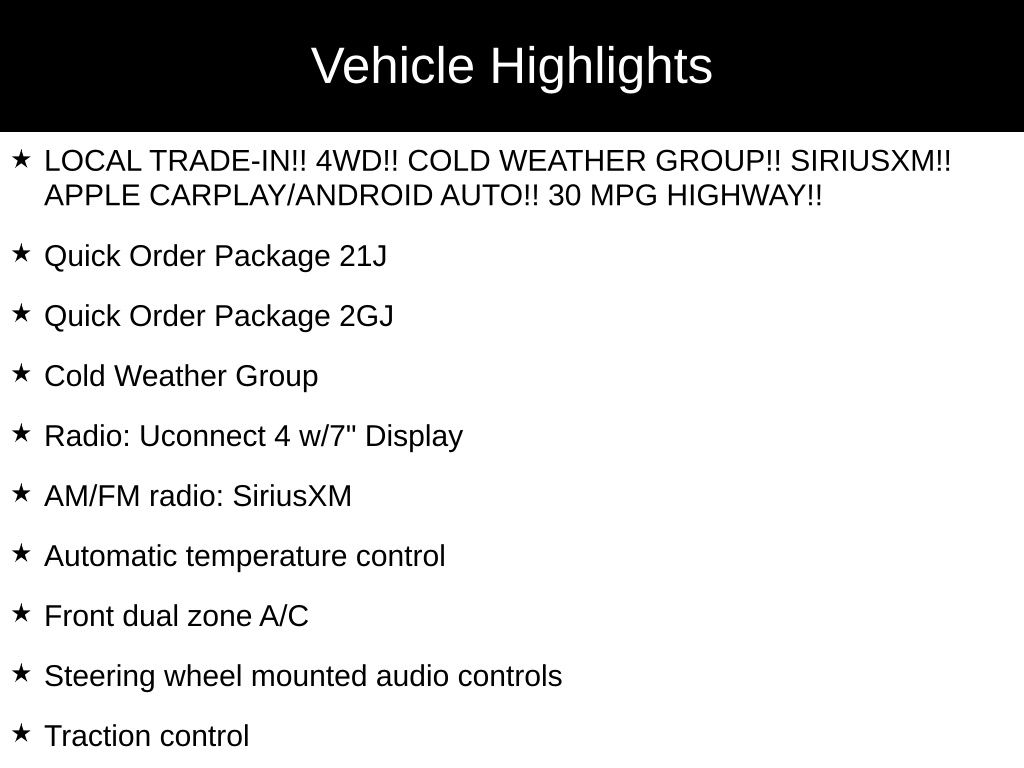 Vehicle Highlights

★ LOCAL TRADE-IN!! 4WD!! COLD WEATHER GROUP!! SIRIUSXM!! APPLE CARPLAY/ANDROID AUTO!! 30 MPG HIGHWAY!!

★ Quick Order Package 21J

★ Quick Order Package 2GJ

★ Cold Weather Group

★ Radio: Uconnect 4 w/7" Display

★ AM/FM radio: SiriusXM

★ Automatic temperature control

★ Front dual zone A/C

★ Steering wheel mounted audio controls

★ Traction control